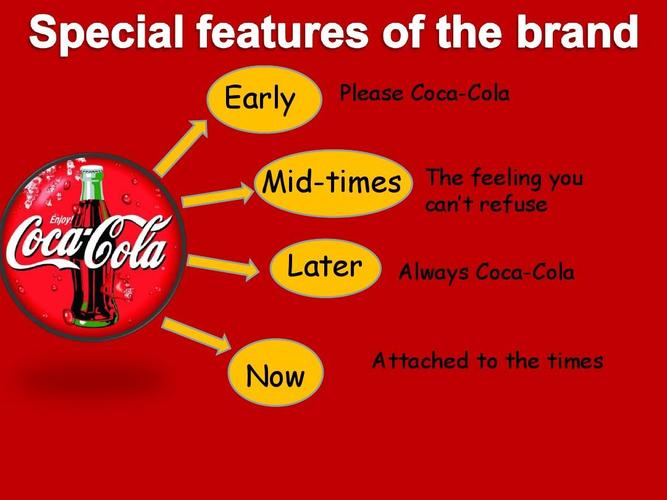 Special features of the brand

Enjoy!
Coca-Cola

Early
Please Coca-Cola

Mid-times
The feeling you can't refuse

Later
Always Coca-Cola

Now
Attached to the times